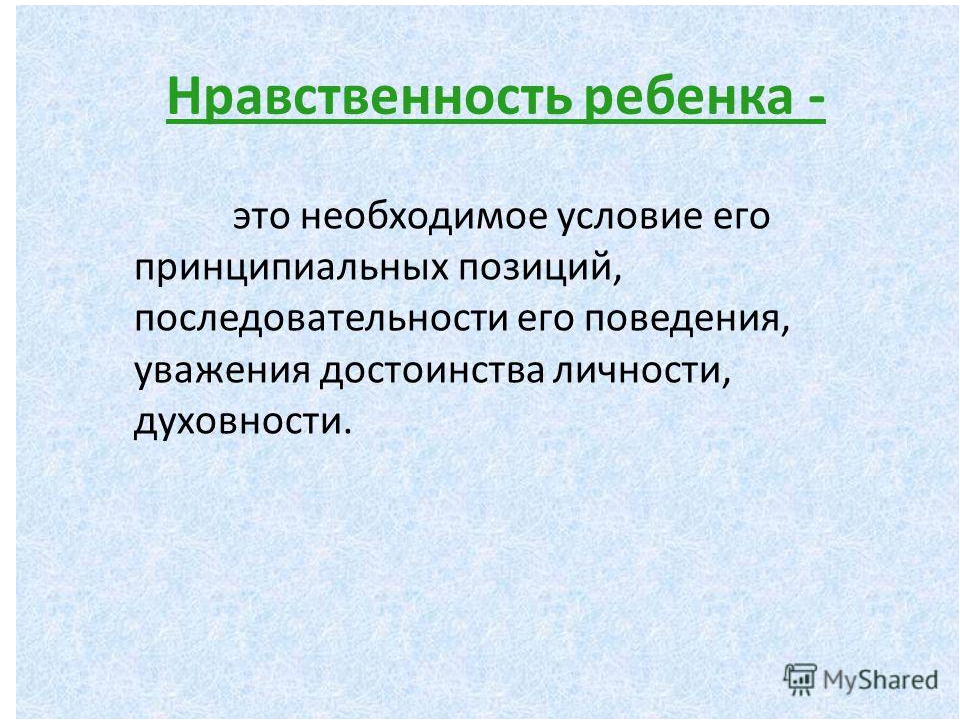 Нравственность ребенка -

это необходимое условие его принципиальных позиций, последовательности его поведения, уважения достоинства личности, духовности.

MyShared